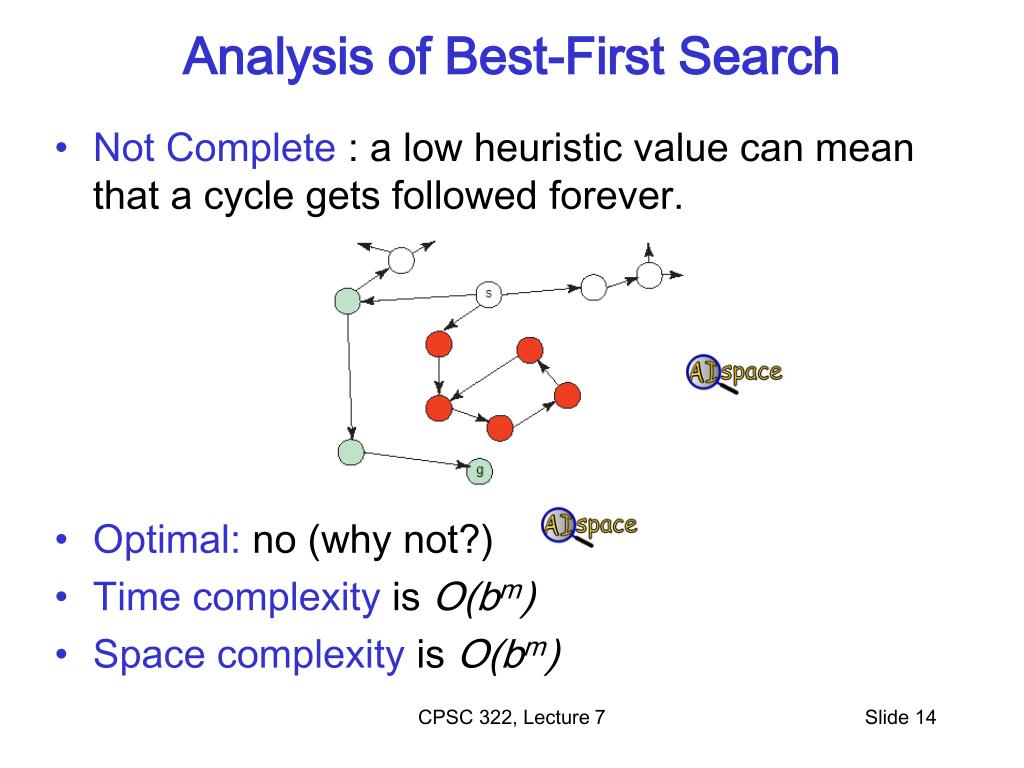 Analysis of Best-First Search

• Not Complete : a low heuristic value can mean that a cycle gets followed forever.

s

g

AIspace

• Optimal: no (why not?) AIspace
• Time complexity is $O(b^m)$
• Space complexity is $O(b^m)$

CPSC 322, Lecture 7

Slide 14